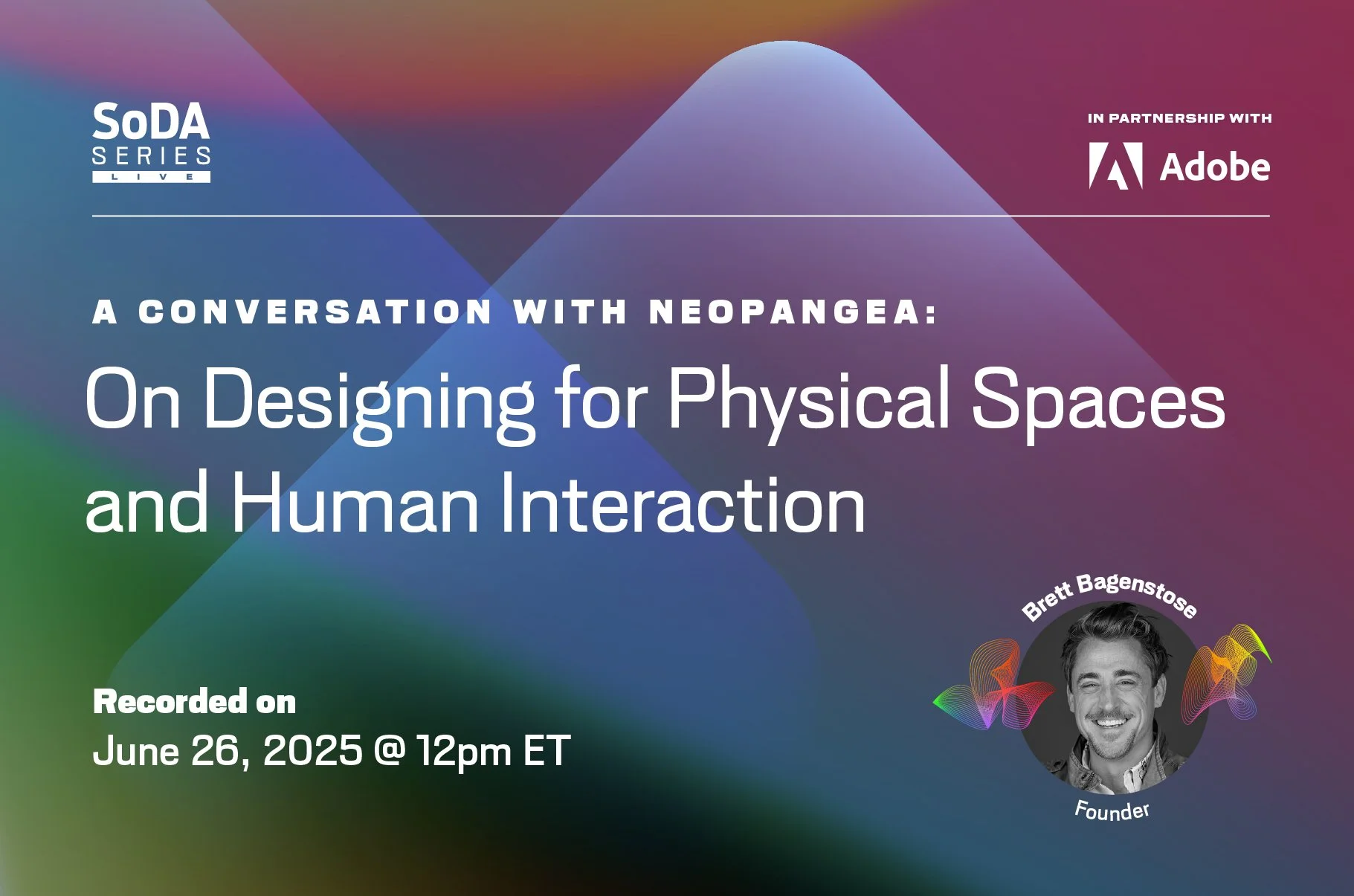 SoDA SERIES LIVE

IN PARTNERSHIP WITH

Adobe

A CONVERSATION WITH NEOPANGEA:

On Designing for Physical Spaces and Human Interaction

Recorded on
June 26, 2025 @ 12pm ET

Brett Bagenstose

Founder